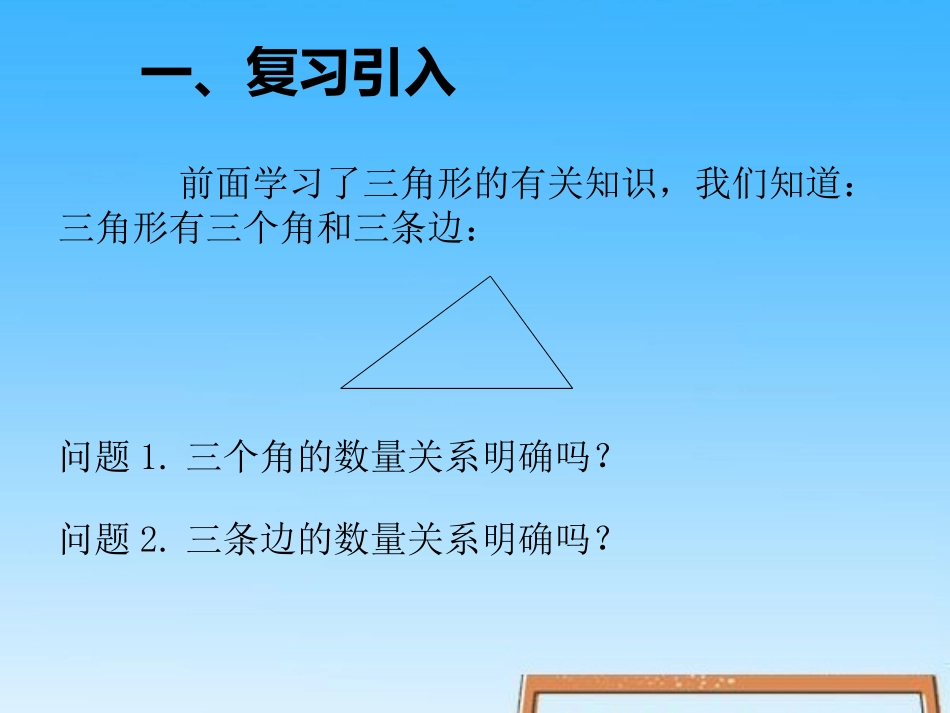 一、复习引入

前面学习了三角形的有关知识，我们知道：三角形有三个角和三条边：

问题 1. 三个角的数量关系明确吗？

问题 2. 三条边的数量关系明确吗？